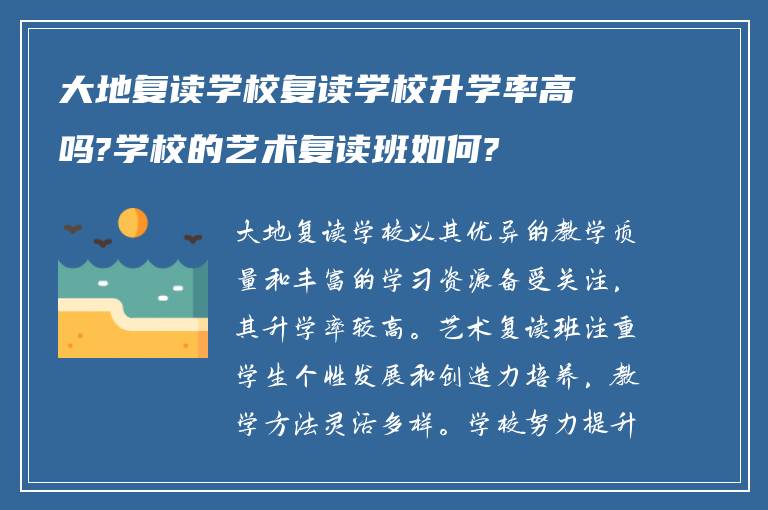 大地复读学校复读学校升学率高吗?学校的艺术复读班如何?

大地复读学校以其优异的教学质量和丰富的学习资源备受关注，其升学率较高。艺术复读班注重学生个性发展和创造力培养，教学方法灵活多样。学校努力提升